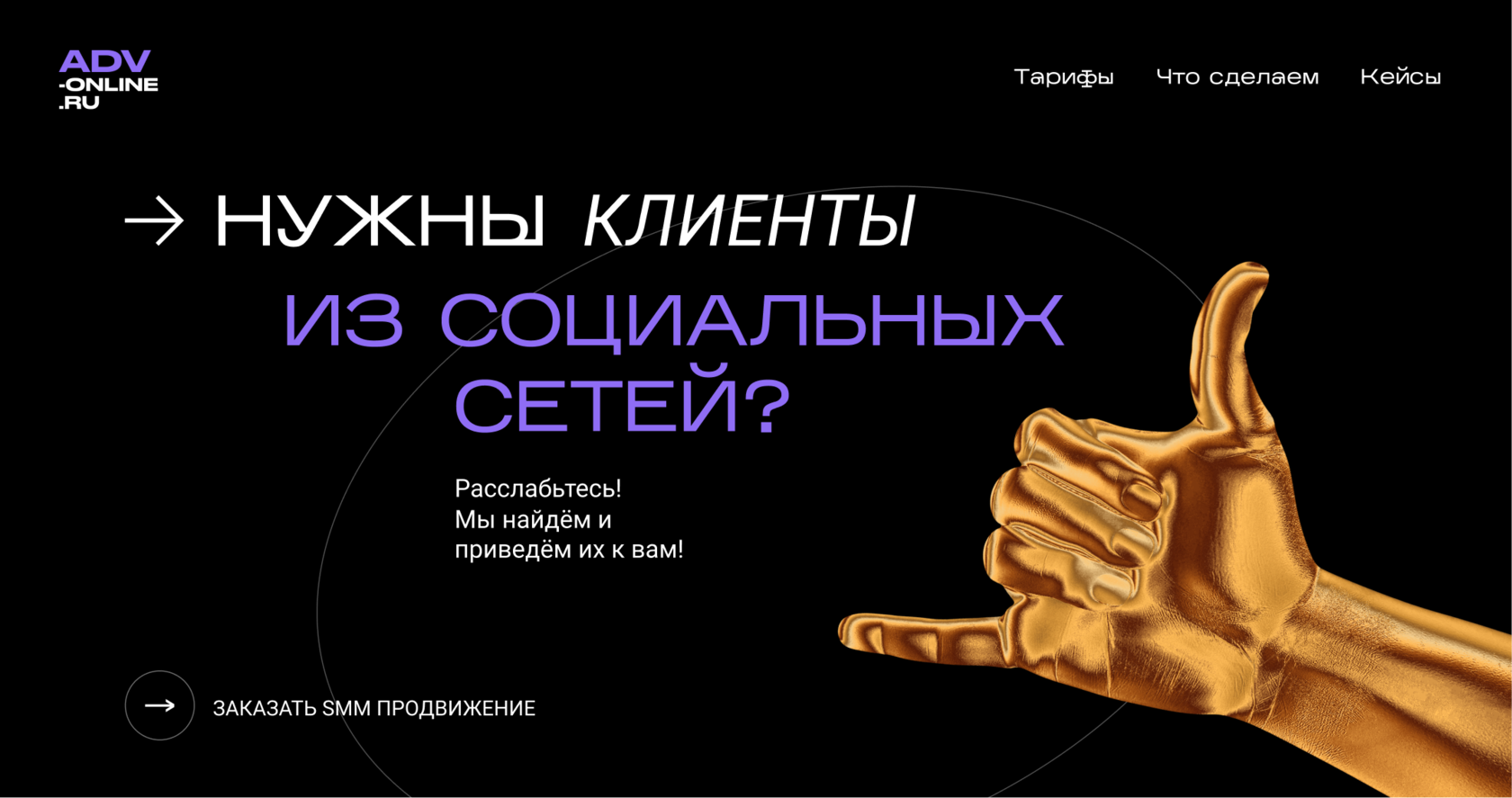 ADV
-ONLINE
.RU

Тарифы Что сделаем Кейсы

→ НУЖНЫ КЛИЕНТЫ
ИЗ СОЦИАЛЬНЫХ
СЕТЕЙ?

Расслабьтесь!
Мы найдём и
приведём их к вам!

→ ЗАКАЗАТЬ SMM ПРОДВИЖЕНИЕ